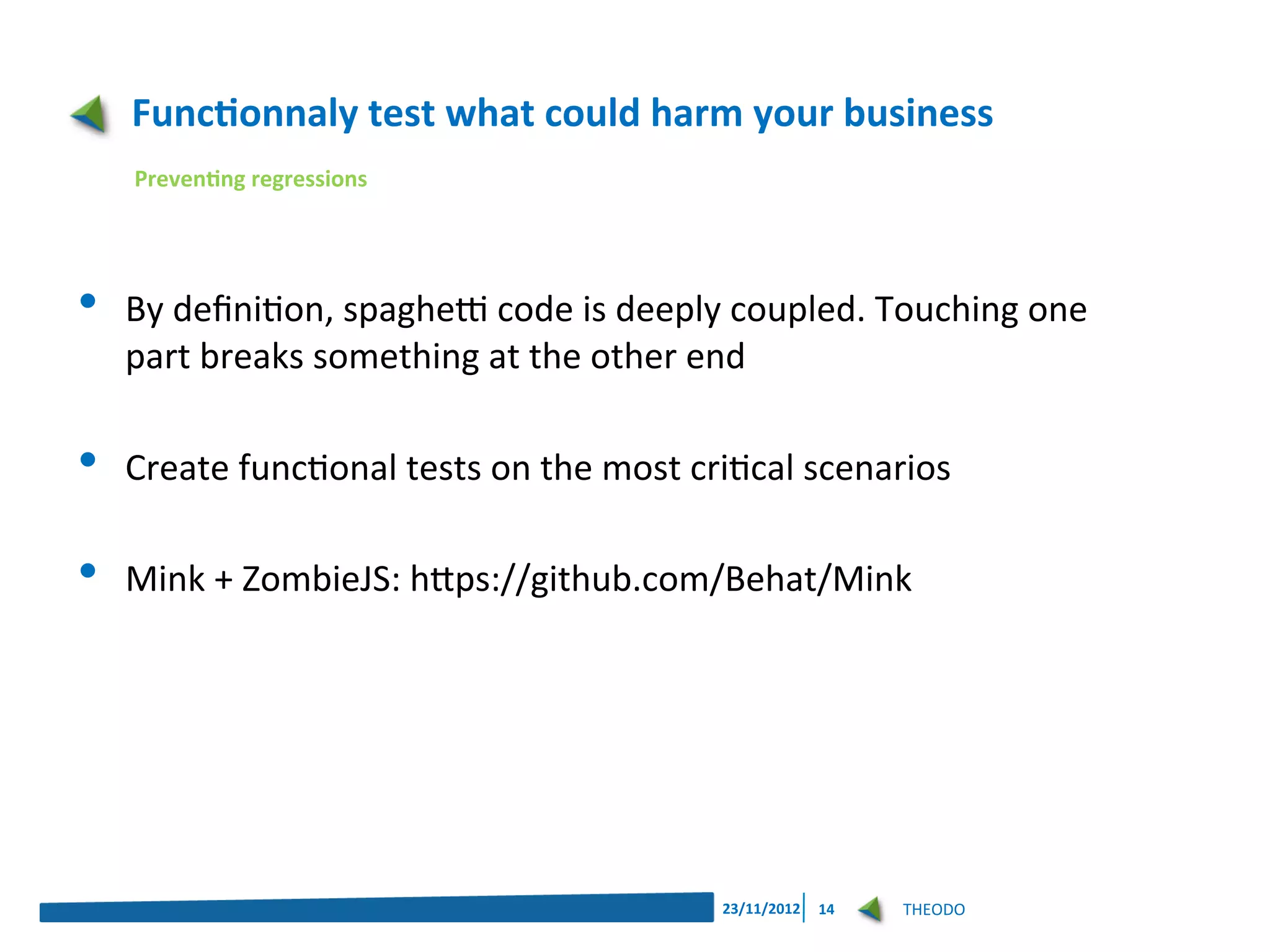 Functionnaly test what could harm your business

Preventing regressions

• By definition, spaghetti code is deeply coupled. Touching one part breaks something at the other end

• Create functional tests on the most critical scenarios

• Mink + ZombieJS: https://github.com/Behat/Mink

23/11/2012 | 14 THEODO